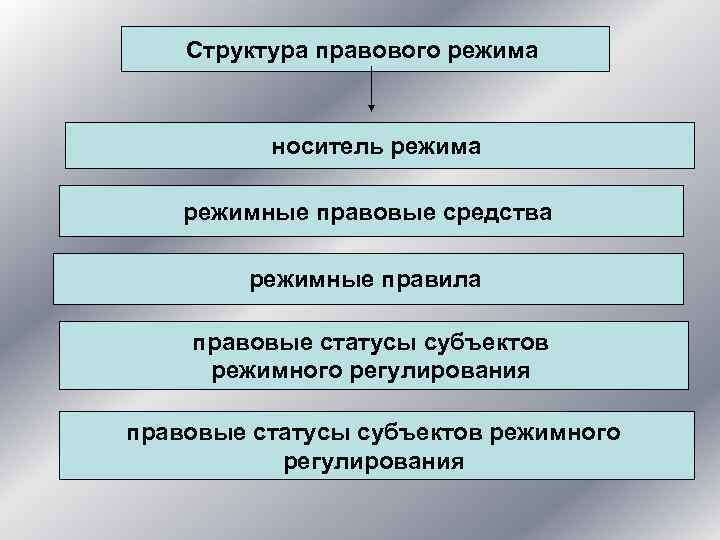 Структура правового режима

носитель режима

режимные правовые средства

режимные правила

правовые статусы субъектов режимного регулирования

правовые статусы субъектов режимного регулирования